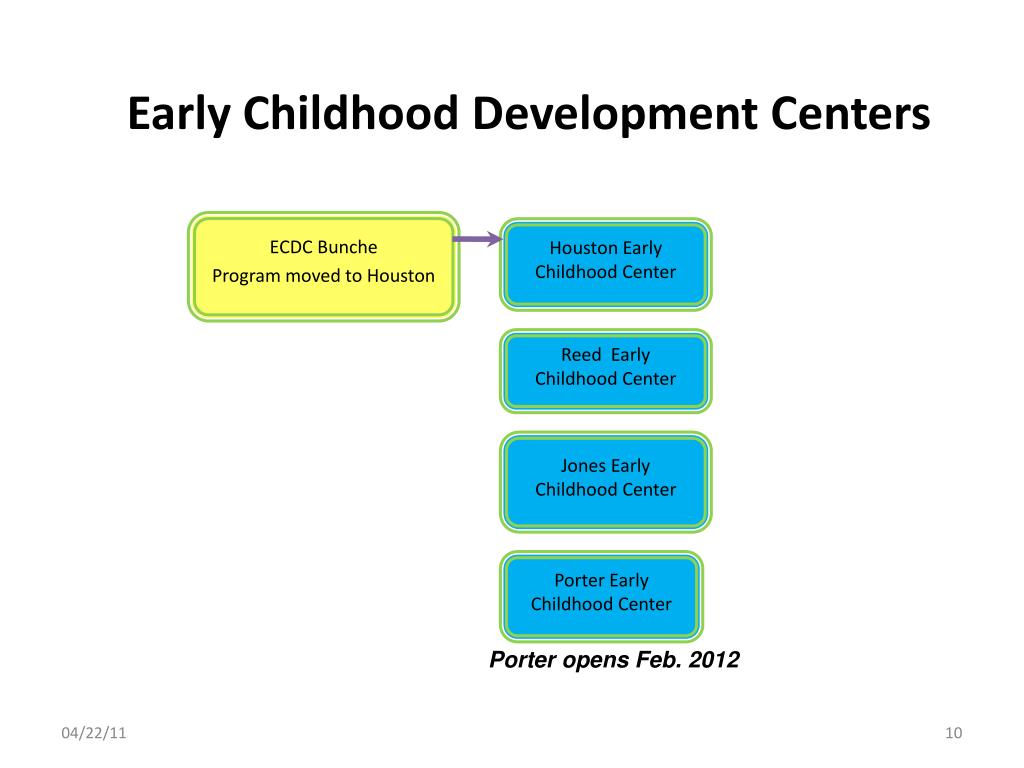 Early Childhood Development Centers

ECDC Bunche
Program moved to Houston

Houston Early Childhood Center

Reed Early Childhood Center

Jones Early Childhood Center

Porter Early Childhood Center

Porter opens Feb. 2012

04/22/11

10